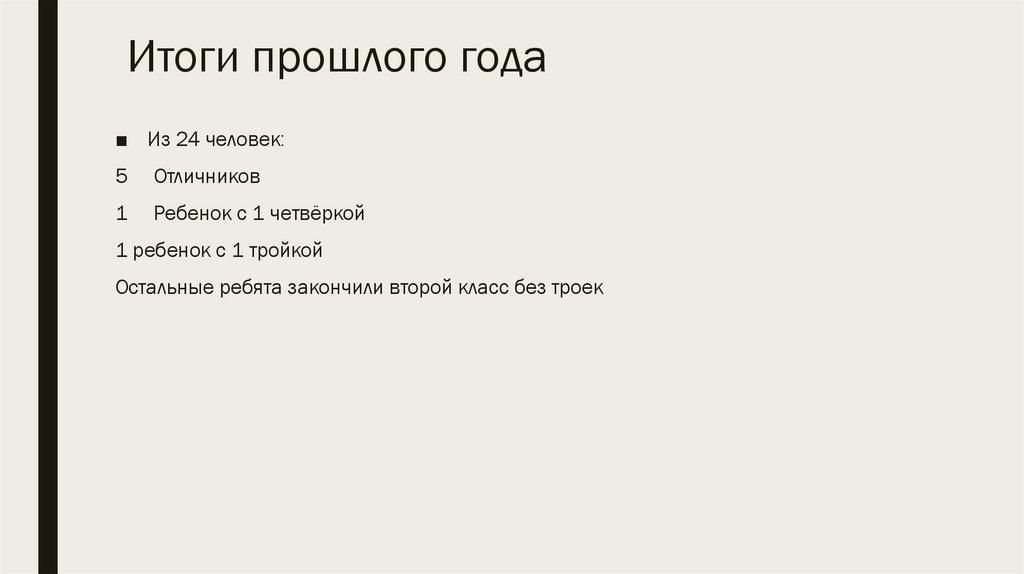 Итоги прошлого года

■ Из 24 человек:

5 Отличников

1 Ребенок с 1 четвёркой

1 ребенок с 1 тройкой

Остальные ребята закончили второй класс без троек